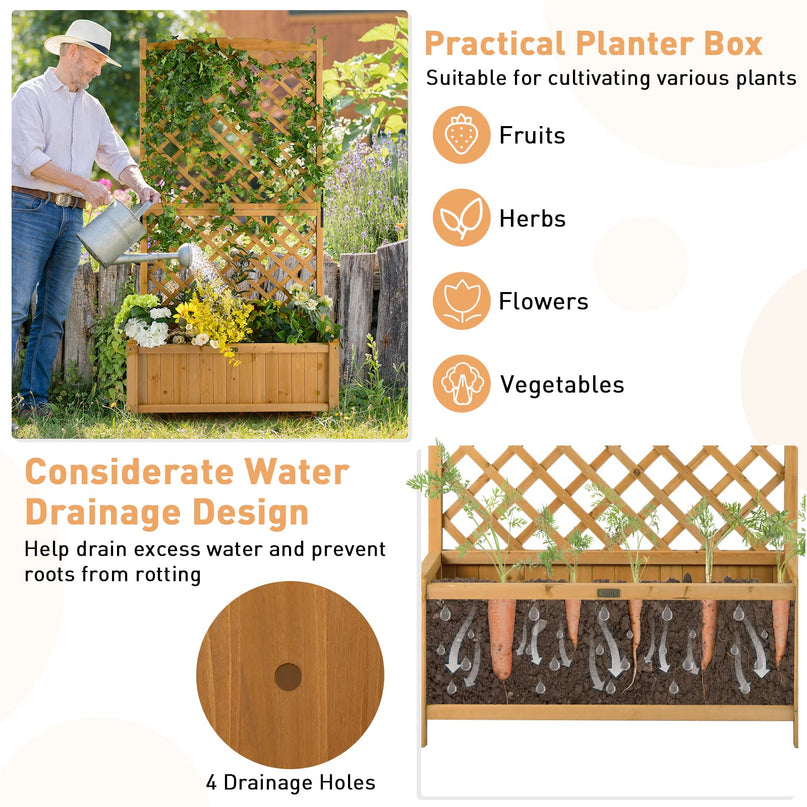 Practical Planter Box
Suitable for cultivating various plants

Fruits

Herbs

Flowers

Vegetables

Considerate Water Drainage Design
Help drain excess water and prevent roots from rotting

4 Drainage Holes